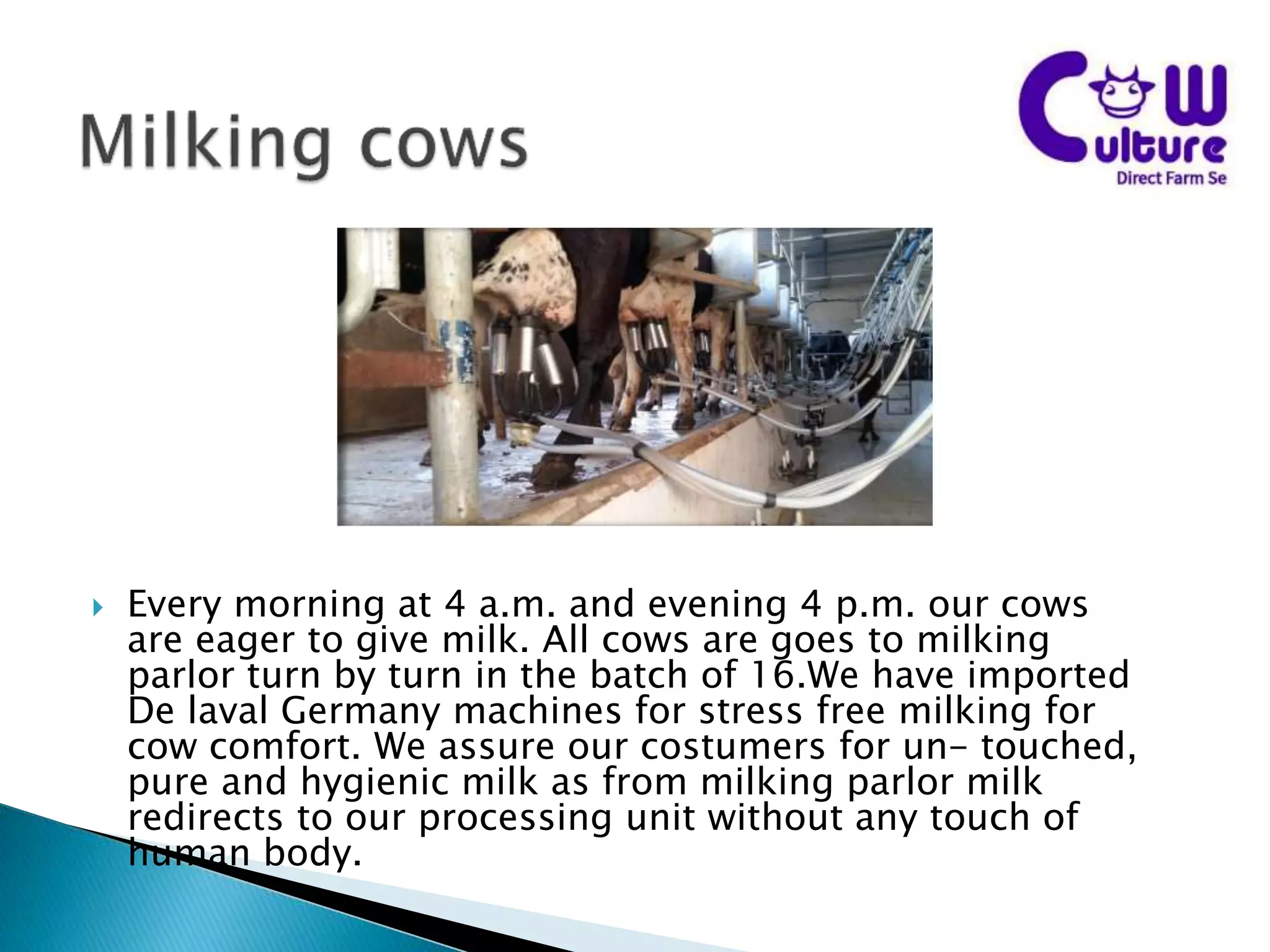 Milking cows

Cow Culture
Direct Farm Se

Every morning at 4 a.m. and evening 4 p.m. our cows are eager to give milk. All cows are goes to milking parlor turn by turn in the batch of 16.We have imported De laval Germany machines for stress free milking for cow comfort. We assure our costumers for un- touched, pure and hygienic milk as from milking parlor milk redirects to our processing unit without any touch of human body.